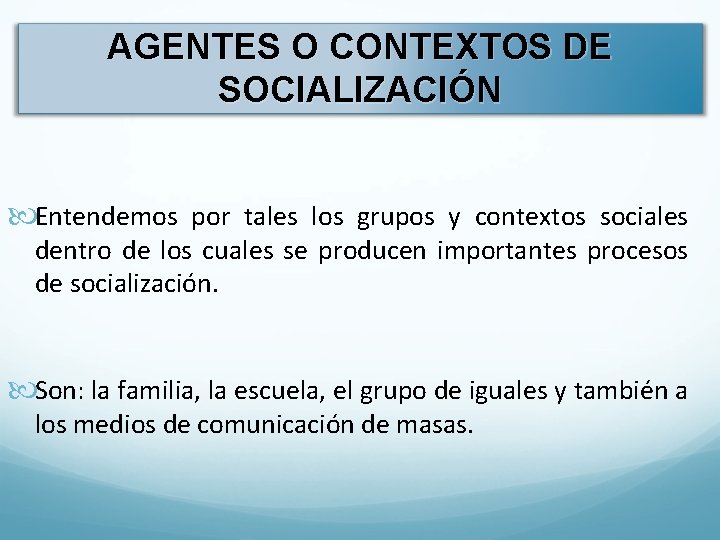 AGENTES O CONTEXTOS DE SOCIALIZACIÓN

Entendemos por tales los grupos y contextos sociales dentro de los cuales se producen importantes procesos de socialización.

Son: la familia, la escuela, el grupo de iguales y también a los medios de comunicación de masas.